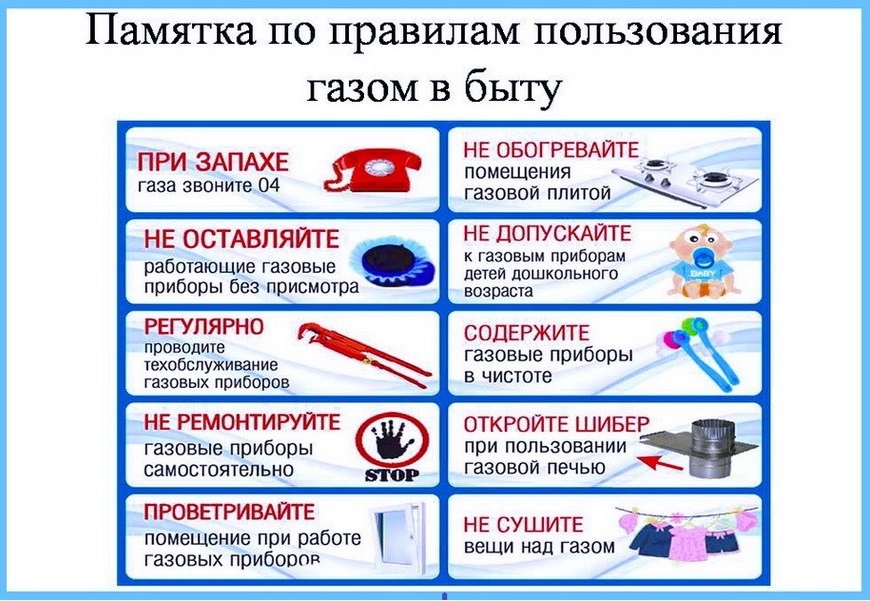 Памятка по правилам пользования газом в быту

ПРИ ЗАПАХЕ
газа звоните 04

НЕ ОСТАВЛЯЙТЕ
работающие газовые приборы без присмотра

РЕГУЛЯРНО
проводите техобслуживание газовых приборов

НЕ РЕМОНТИРУЙТЕ
газовые приборы самостоятельно

STOP

ПРОВЕТРИВАЙТЕ
помещение при работе газовых приборов

НЕ ОБОГРЕВАЙТЕ
помещения газовой плитой

НЕ ДОПУСКАЙТЕ
к газовым приборам детей дошкольного возраста

BABY

СОДЕРЖИТЕ
газовые приборы в чистоте

ОТКРОЙТЕ ШИБЕР
при пользовании газовой печью

НЕ СУШИТЕ
вещи над газом